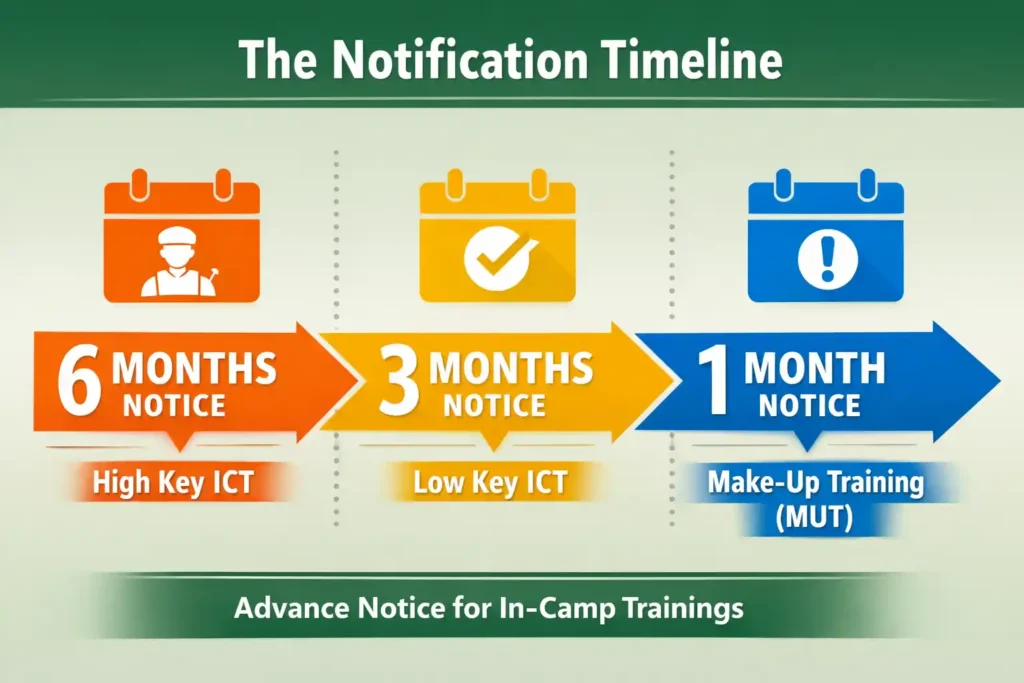 The Notification Timeline

6 MONTHS NOTICE

High Key ICT

3 MONTHS NOTICE

Low Key ICT

1 MONTH NOTICE

Make-Up Training (MUT)

Advance Notice for In-Camp Trainings